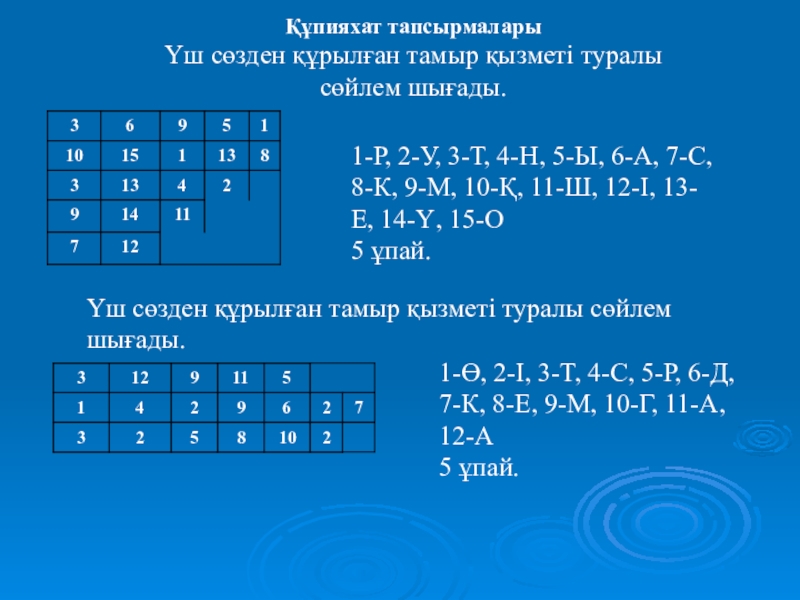 Құпияхат тапсырмалары
Үш сөзден құрылған тамыр қызметі туралы сөйлем шығады.

| 3 | 6 | 9 | 5 | 1 |
|---|---|---|---|---|
| 10 | 15 | 1 | 13 | 8 |
| 3 | 13 | 4 | 2 | |
| 9 | 14 | 11 | | |
| 7 | 12 | | | |

1-Р, 2-У, 3-Т, 4-Н, 5-Ы, 6-А, 7-С, 8-К, 9-М, 10-Қ, 11-Ш, 12-І, 13-Е, 14-Ү, 15-О
5 ұпай.

Үш сөзден құрылған тамыр қызметі туралы сөйлем шығады.

| 3 | 12 | 9 | 11 | 5 | | |
|---|---|---|---|---|---|---|
| 1 | 4 | 2 | 9 | 6 | 2 | 7 |
| 3 | 2 | 5 | 8 | 10 | 2 | |

1-Ө, 2-І, 3-Т, 4-С, 5-Р, 6-Д, 7-К, 8-Е, 9-М, 10-Г, 11-А, 12-А
5 ұпай.